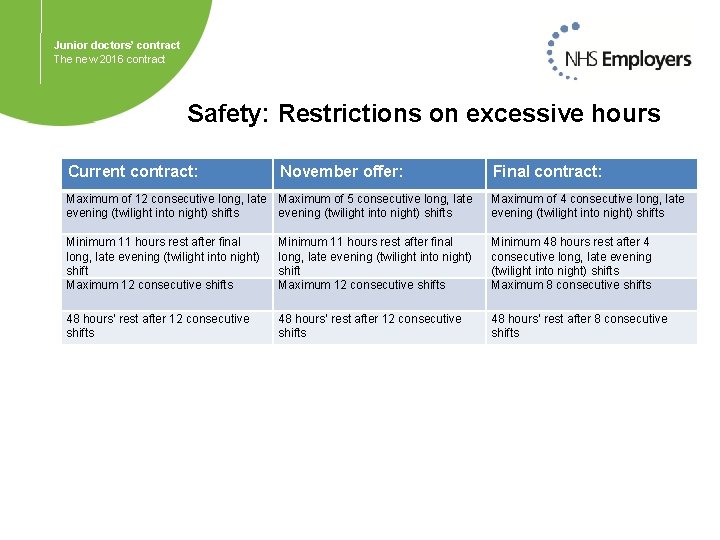 Junior doctors' contract
The new 2016 contract

NHS Employers

Safety: Restrictions on excessive hours

| Current contract: | November offer: | Final contract: |
|---|---|---|
| Maximum of 12 consecutive long, late evening (twilight into night) shifts | Maximum of 5 consecutive long, late evening (twilight into night) shifts | Maximum of 4 consecutive long, late evening (twilight into night) shifts |
| Minimum 11 hours rest after final long, late evening (twilight into night) shift | Minimum 11 hours rest after final long, late evening (twilight into night) shift | Minimum 48 hours rest after 4 consecutive long, late evening (twilight into night) shifts |
| Maximum 12 consecutive shifts | Maximum 12 consecutive shifts | Maximum 8 consecutive shifts |
| 48 hours' rest after 12 consecutive shifts | 48 hours' rest after 12 consecutive shifts | 48 hours' rest after 8 consecutive shifts |